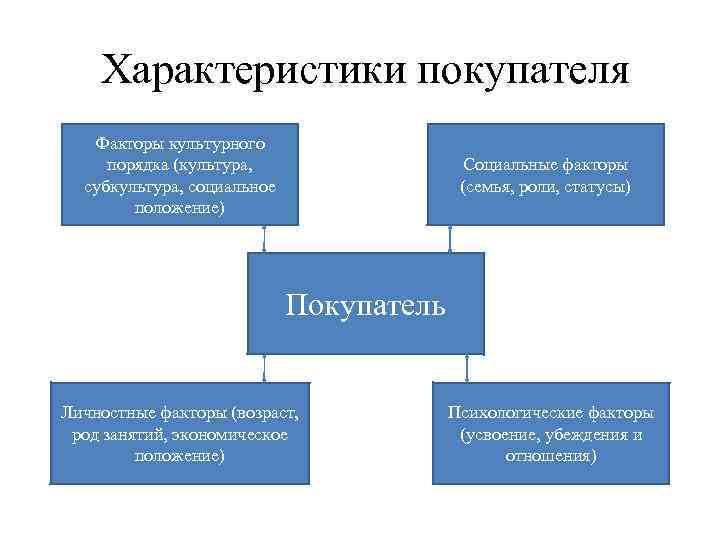 Характеристики покупателя

Факторы культурного порядка (культура, субкультура, социальное положение)

Социальные факторы (семья, роли, статусы)

Покупатель

Личностные факторы (возраст, род занятий, экономическое положение)

Психологические факторы (усвоение, убеждения и отношения)